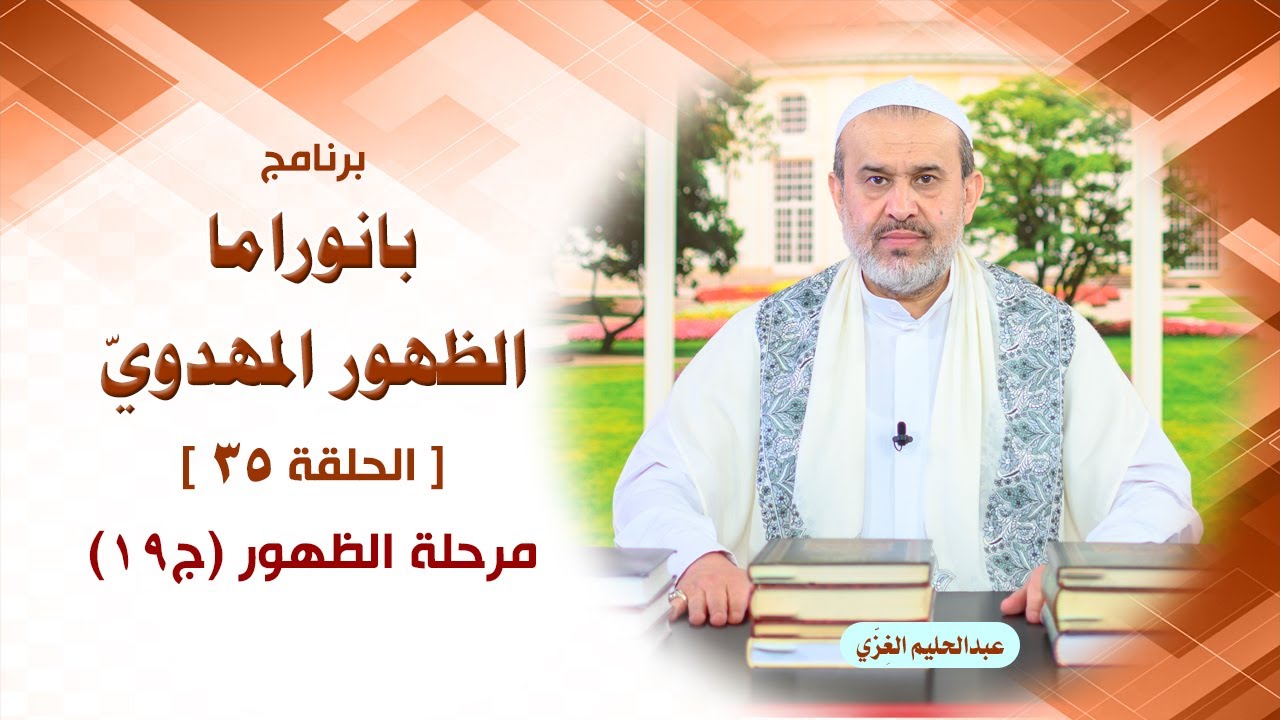 برنامج

بانوراما

الظهور المهدويّ

[ الحلقة ٣٥ ]

مرحلة الظهور (ج١٩)

عبدالحليم الغِزّي